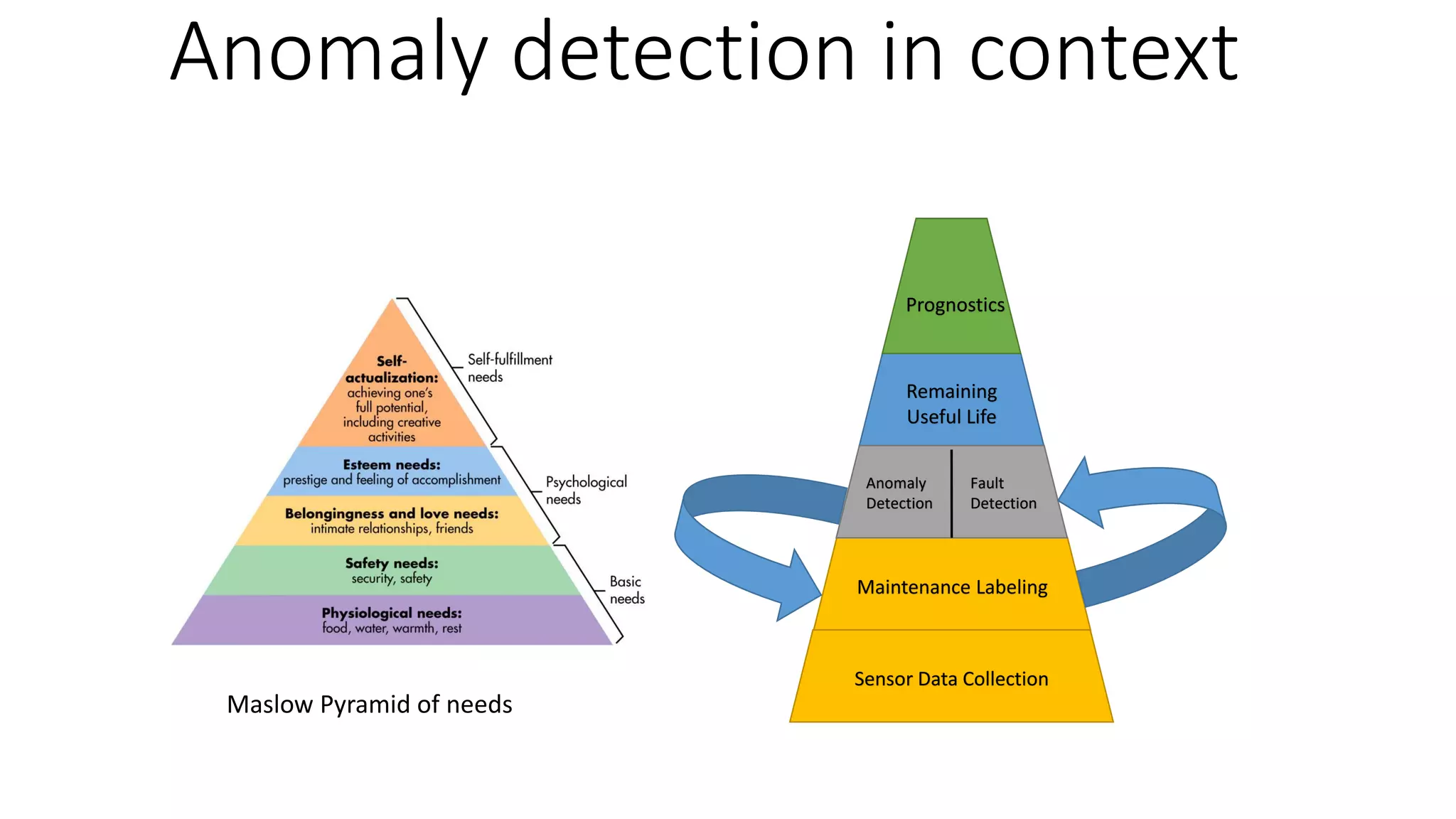 Anomaly detection in context

Self-actualization: achieving one's full potential, including creative activities

Esteem needs: prestige and feeling of accomplishment

Belongingness and love needs: intimate relationships, friends

Safety needs: security, safety

Physiological needs: food, water, warmth, rest

Self-fulfillment needs

Psychological needs

Basic needs

Maslow Pyramid of needs

Prognostics

Remaining Useful Life

Anomaly Detection

Fault Detection

Maintenance Labeling

Sensor Data Collection